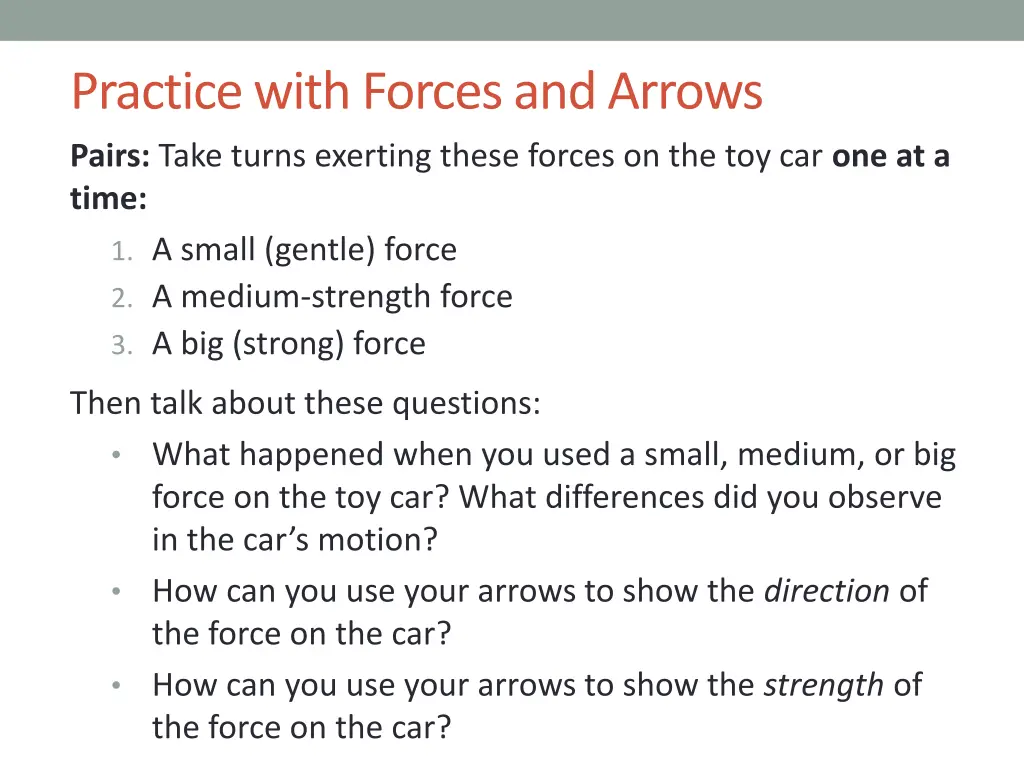 Practice with Forces and Arrows

Pairs: Take turns exerting these forces on the toy car one at a time:

1. A small (gentle) force
2. A medium-strength force
3. A big (strong) force

Then talk about these questions:

• What happened when you used a small, medium, or big force on the toy car? What differences did you observe in the car’s motion?
• How can you use your arrows to show the direction of the force on the car?
• How can you use your arrows to show the strength of the force on the car?